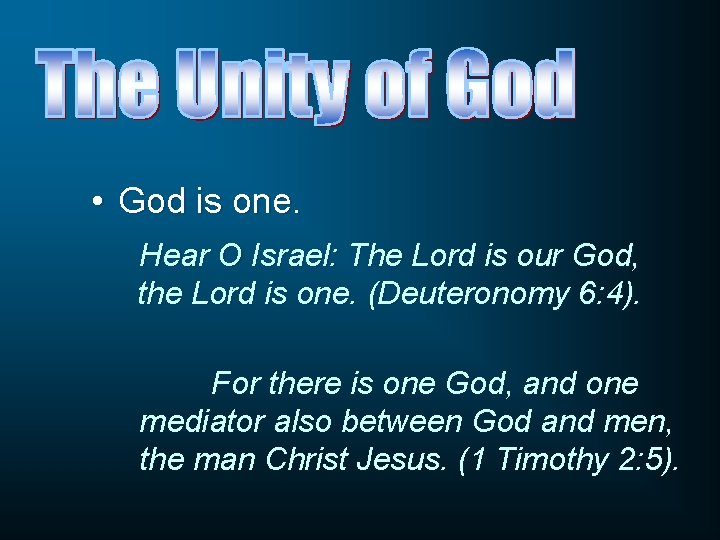 The Unity of God

• God is one.

Hear O Israel: The Lord is our God, the Lord is one. (Deuteronomy 6:4).

For there is one God, and one mediator also between God and men, the man Christ Jesus. (1 Timothy 2:5).